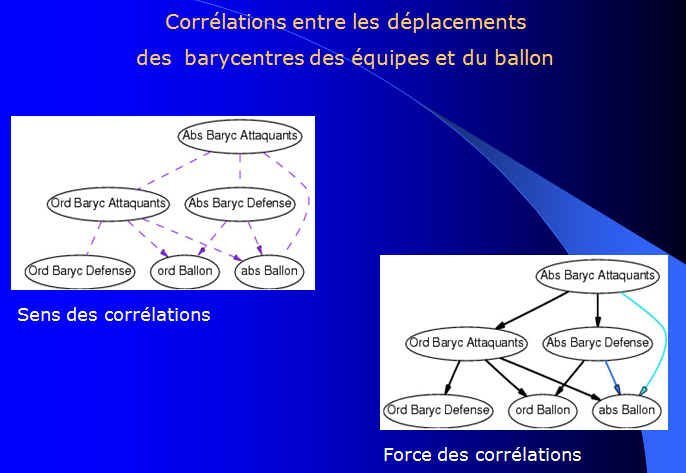 Corrélations entre les déplacements
des barycentres des équipes et du ballon

Abs Baryc Attaquants
Ord Baryc Attaquants
Abs Baryc Defense
Ord Baryc Defense
ord Ballon
abs Ballon

Sens des corrélations

Abs Baryc Attaquants
Ord Baryc Attaquants
Abs Baryc Defense
Ord Baryc Defense
ord Ballon
abs Ballon

Force des corrélations